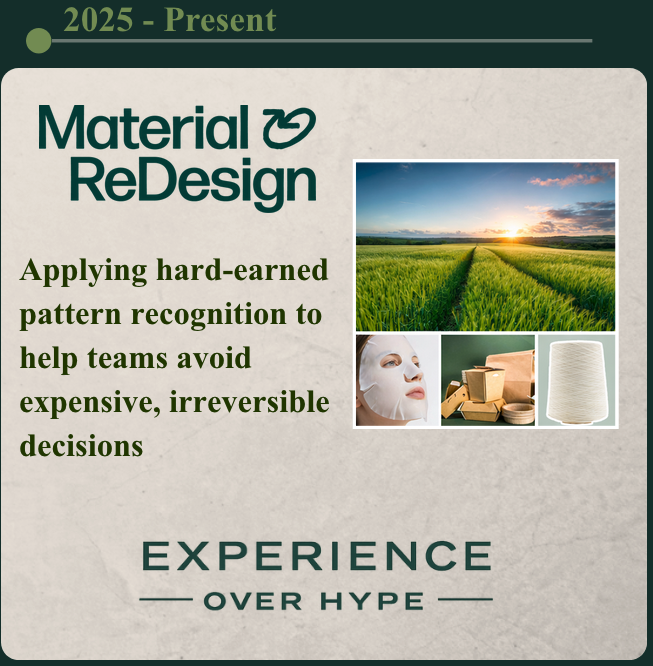 2025 - Present

Material ReDesign

Applying hard-earned pattern recognition to help teams avoid expensive, irreversible decisions

EXPERIENCE
OVER HYPE